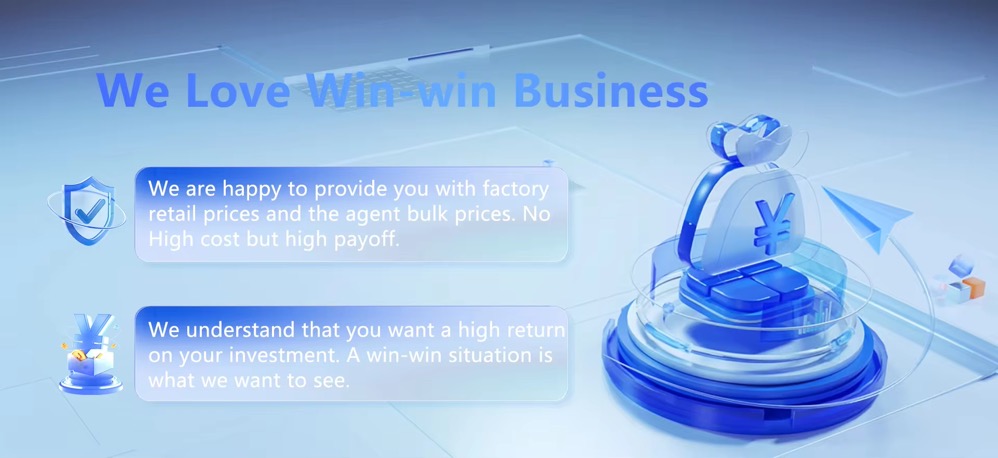 We Love Win-win Business

We are happy to provide you with factory retail prices and the agent bulk prices. No High cost but high payoff.

We understand that you want a high return on your investment. A win-win situation is what we want to see.

¥